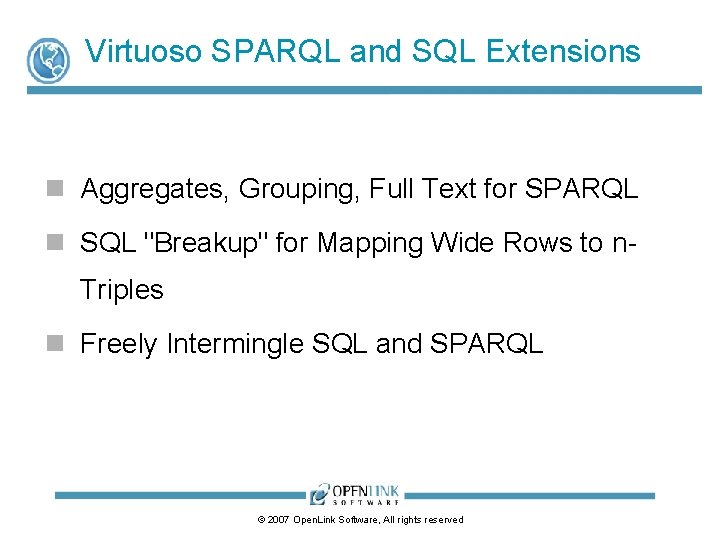 Virtuoso SPARQL and SQL Extensions

Aggregates, Grouping, Full Text for SPARQL

SQL "Breakup" for Mapping Wide Rows to n-Triples

Freely Intermingle SQL and SPARQL

OPENLINK SOFTWARE

© 2007 OpenLink Software, All rights reserved